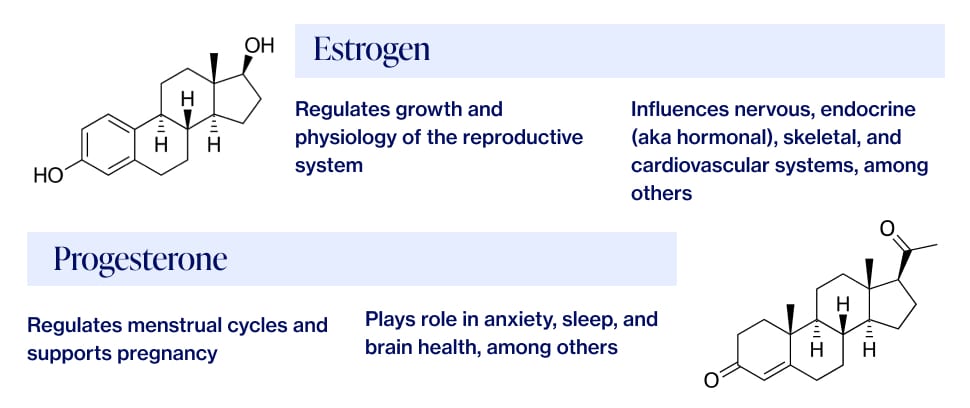 OH
H
H
H
HO

Estrogen

Regulates growth and physiology of the reproductive system

Influences nervous, endocrine (aka hormonal), skeletal, and cardiovascular systems, among others

Progesterone

Regulates menstrual cycles and supports pregnancy

Plays role in anxiety, sleep, and brain health, among others

O
H
H
H
O